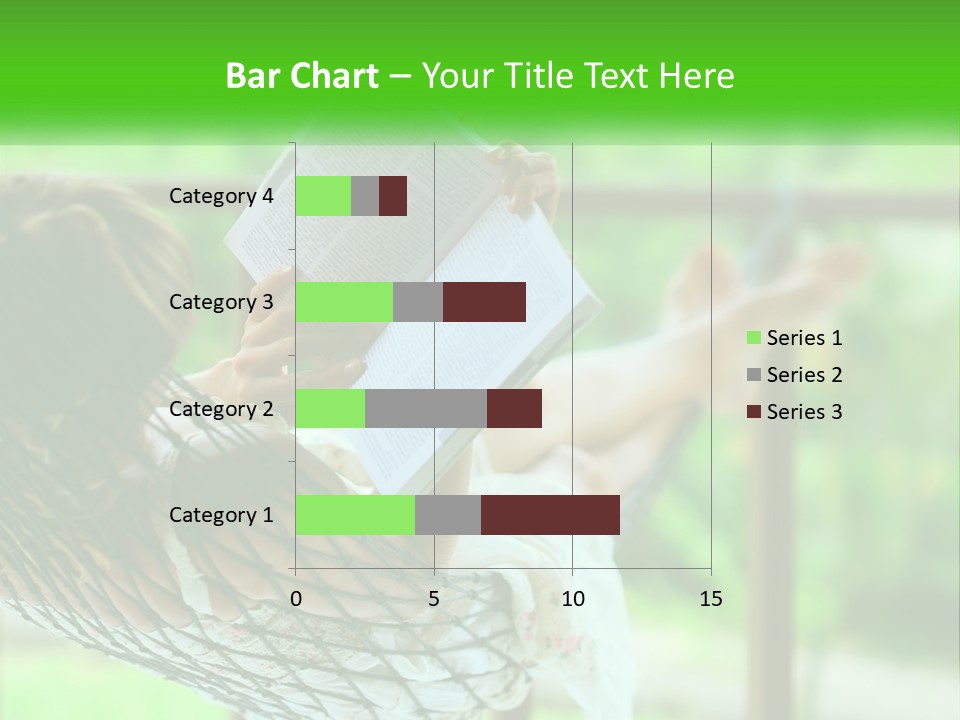 Bar Chart – Your Title Text Here

Category 4
Category 3
Category 2
Category 1

0
5
10
15

Series 1
Series 2
Series 3